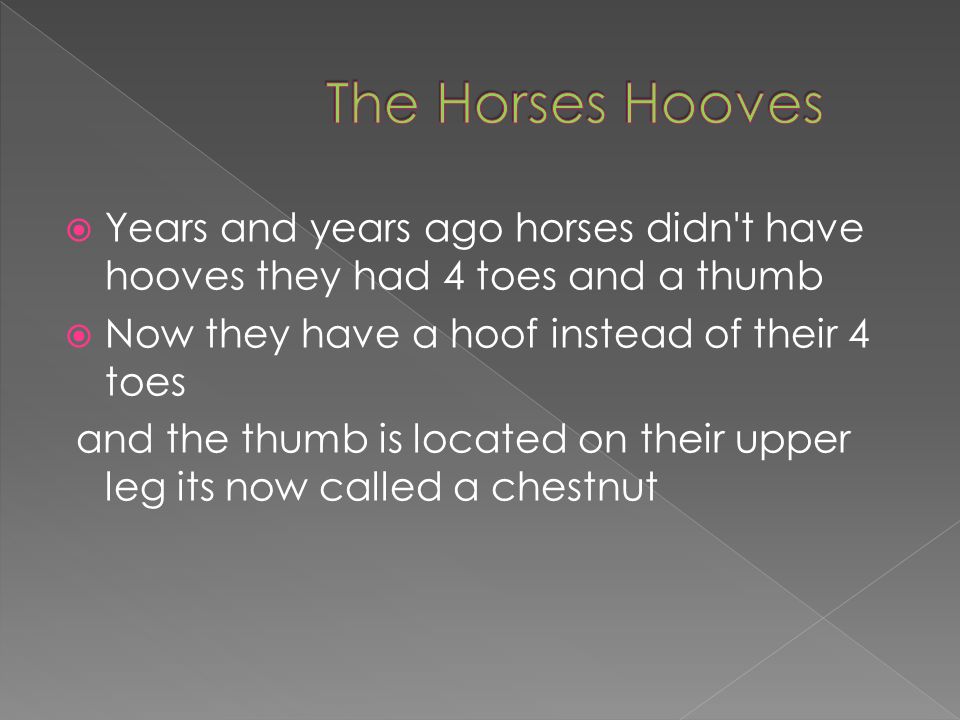 The Horses Hooves

Years and years ago horses didn't have hooves they had 4 toes and a thumb

Now they have a hoof instead of their 4 toes

and the thumb is located on their upper leg its now called a chestnut